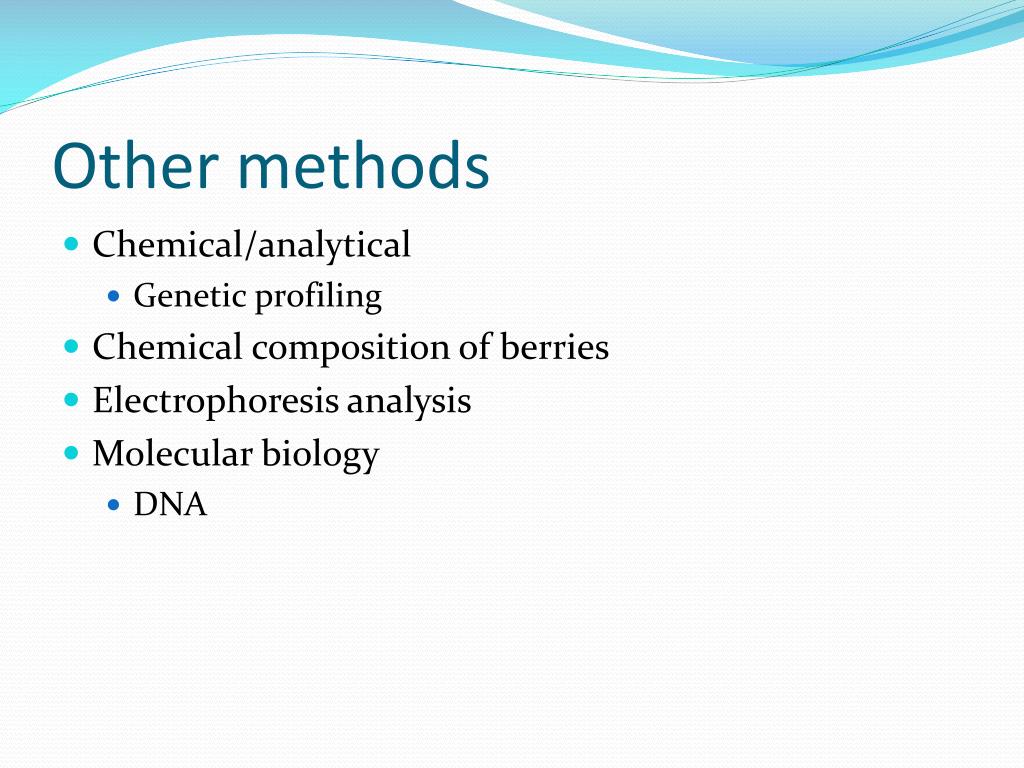 Other methods

- Chemical/analytical
  - Genetic profiling
- Chemical composition of berries
- Electrophoresis analysis
- Molecular biology
  - DNA